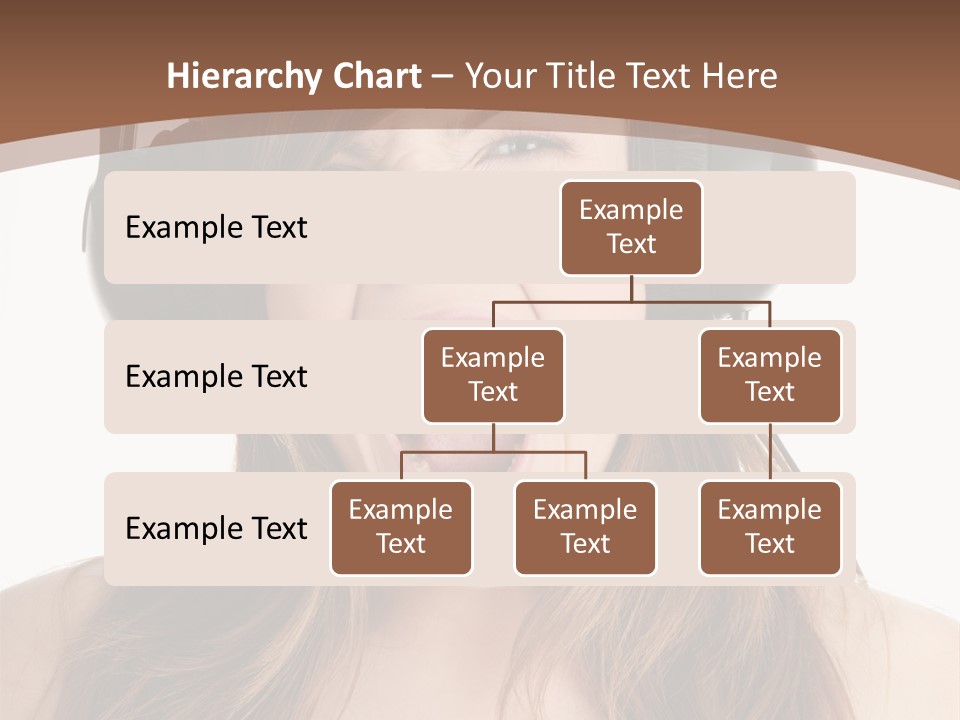 Hierarchy Chart – Your Title Text Here

Example Text

Example Text

Example Text

Example Text

Example Text

Example Text

Example Text

Example Text

Example Text